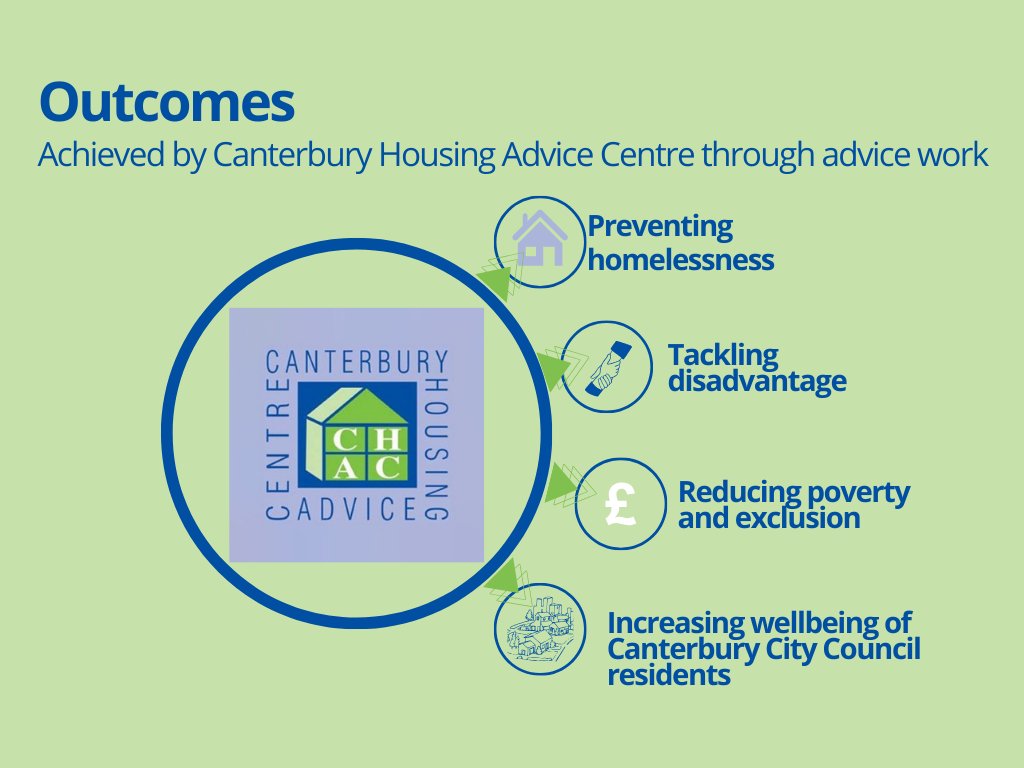 Outcomes

Achieved by Canterbury Housing Advice Centre through advice work

CANTERBURY HOUSING ADVICE CENTRE

CH
AC

Preventing homelessness

Tackling disadvantage

£

Reducing poverty and exclusion

Increasing wellbeing of Canterbury City Council residents